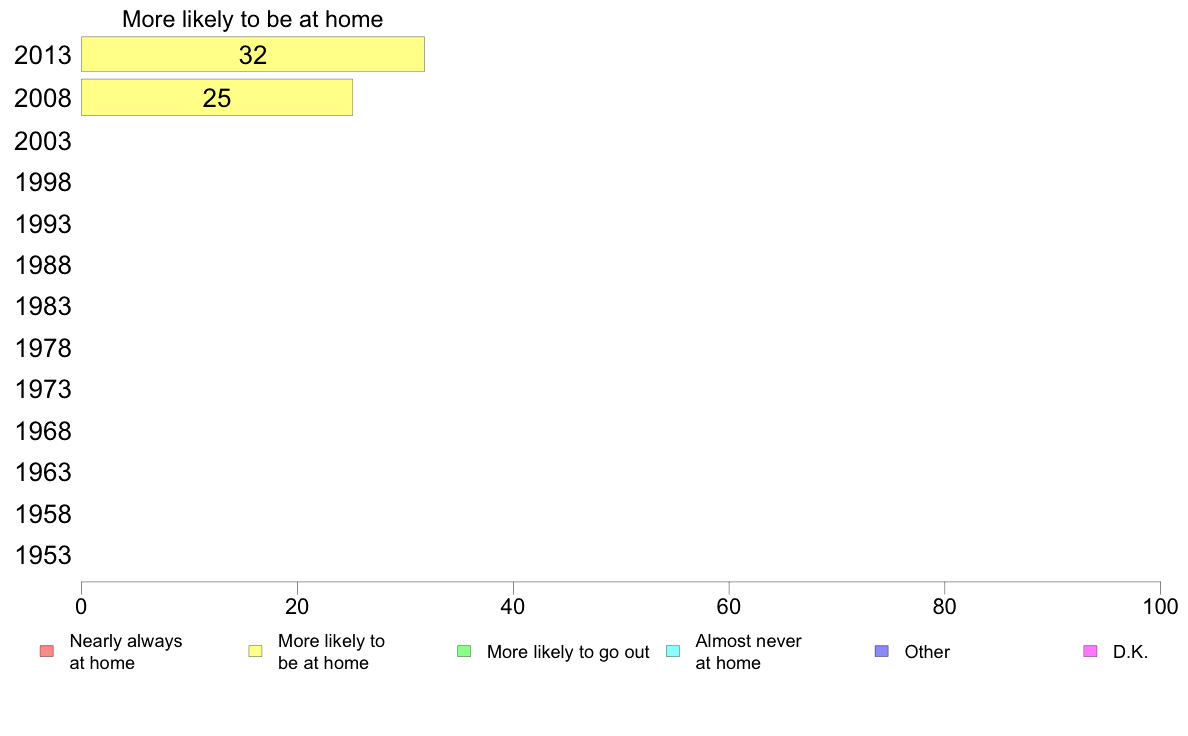 More likely to be at home

2013 32
2008 25
2003
1998
1993
1988
1983
1978
1973
1968
1963
1958
1953

0 20 40 60 80 100

Nearly always at home
More likely to be at home
More likely to go out
Almost never at home
Other
D.K.